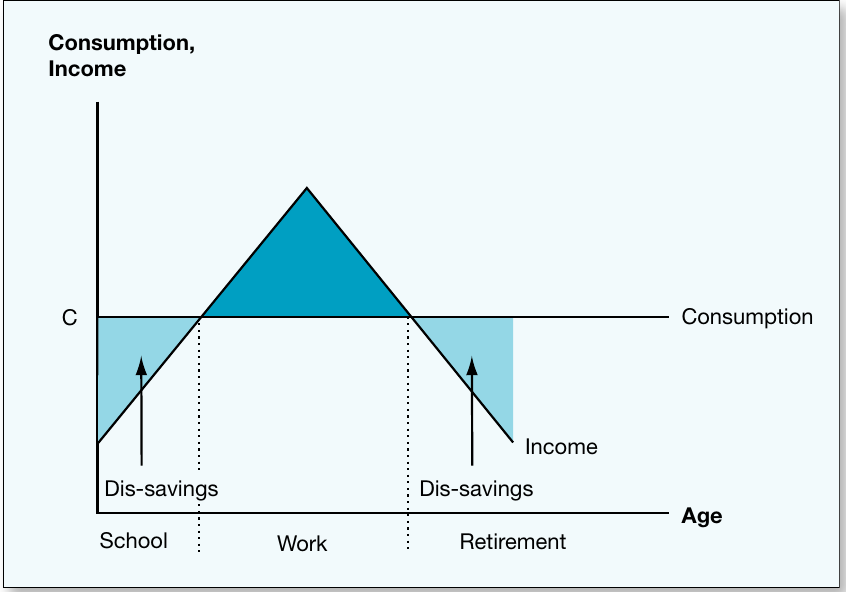 Consumption, Income

C

Consumption

Income

Dis-savings

Dis-savings

Age

School

Work

Retirement